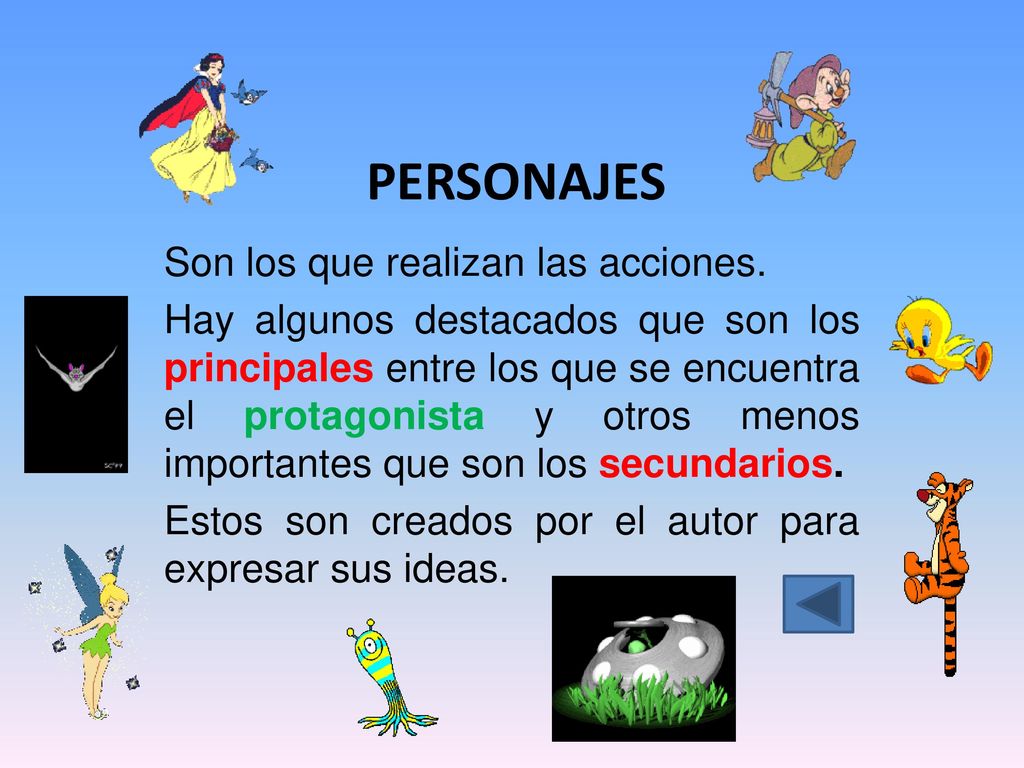 PERSONAJES

Son los que realizan las acciones.

Hay algunos destacados que son los principales entre los que se encuentra el protagonista y otros menos importantes que son los secundarios.

Estos son creados por el autor para expresar sus ideas.